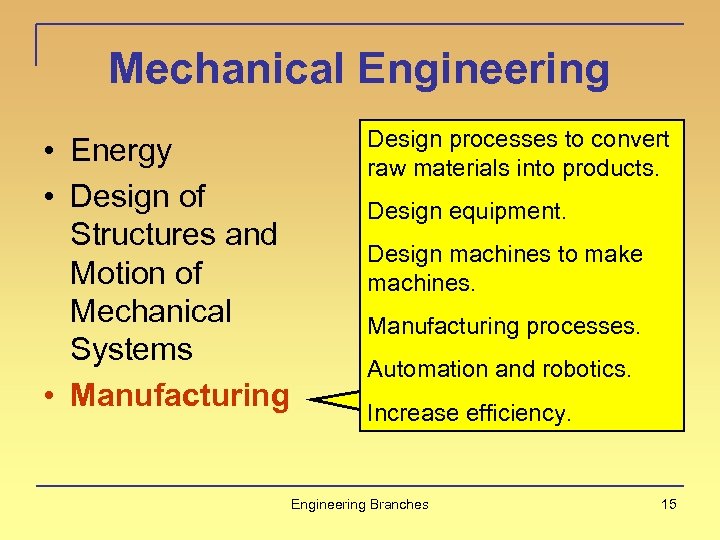 Mechanical Engineering

• Energy
• Design of Structures and Motion of Mechanical Systems
• Manufacturing

Design processes to convert raw materials into products.

Design equipment.

Design machines to make machines.

Manufacturing processes.

Automation and robotics.

Increase efficiency.

Engineering Branches

15